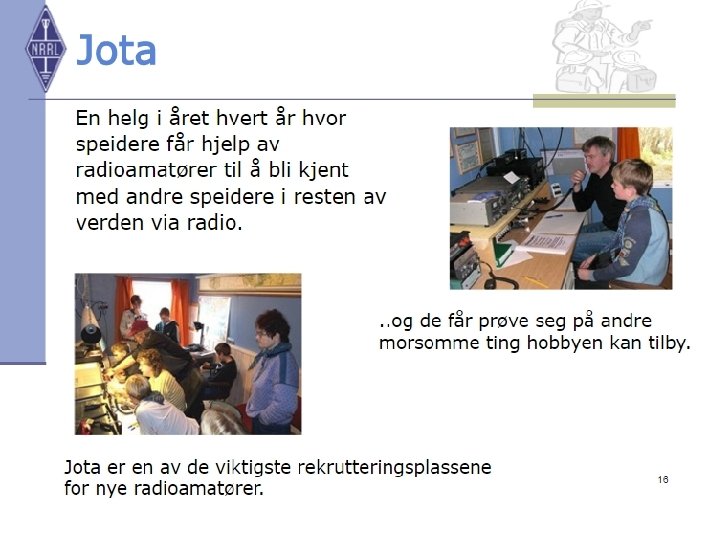 NRRL

Jota

En helg i året hvert år hvor speidere får hjelp av radioamatører til å bli kjent med andre speidere i resten av verden via radio.

..og de får prøve seg på andre morsomme ting hobbyen kan tilby.

Jota er en av de viktigste rekrutteringsplassene for nye radioamatører.

16